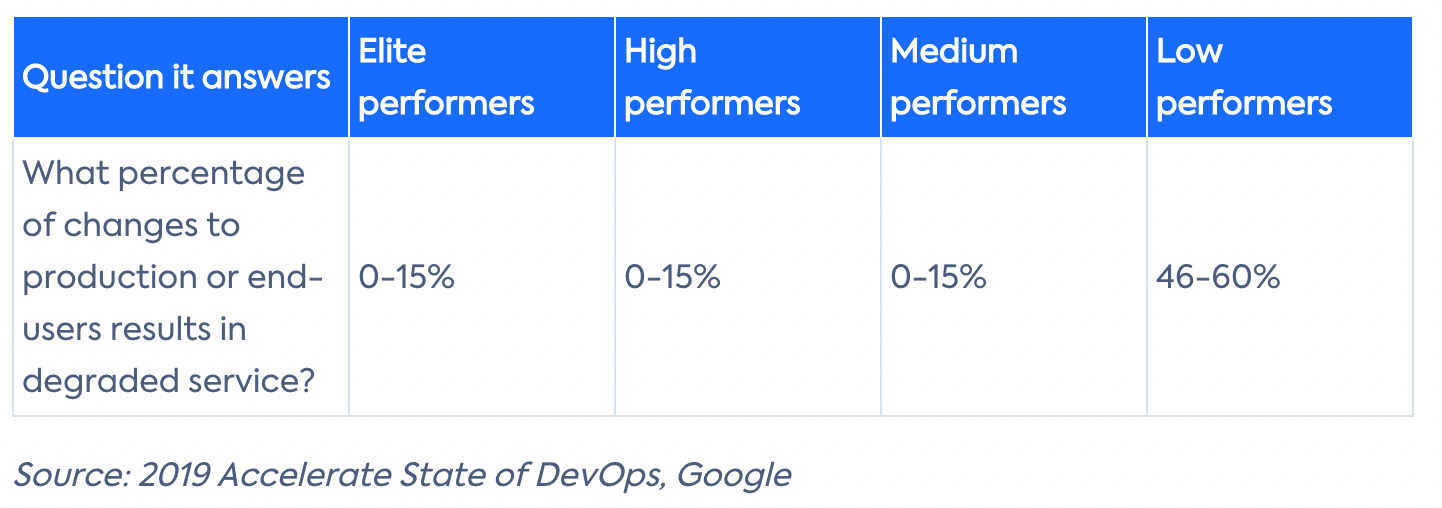 | Question it answers | Elite performers | High performers | Medium performers | Low performers |
|---|---|---|---|---|
| What percentage of changes to production or end-users results in degraded service? | 0-15% | 0-15% | 0-15% | 46-60% |

Source: 2019 Accelerate State of DevOps, Google